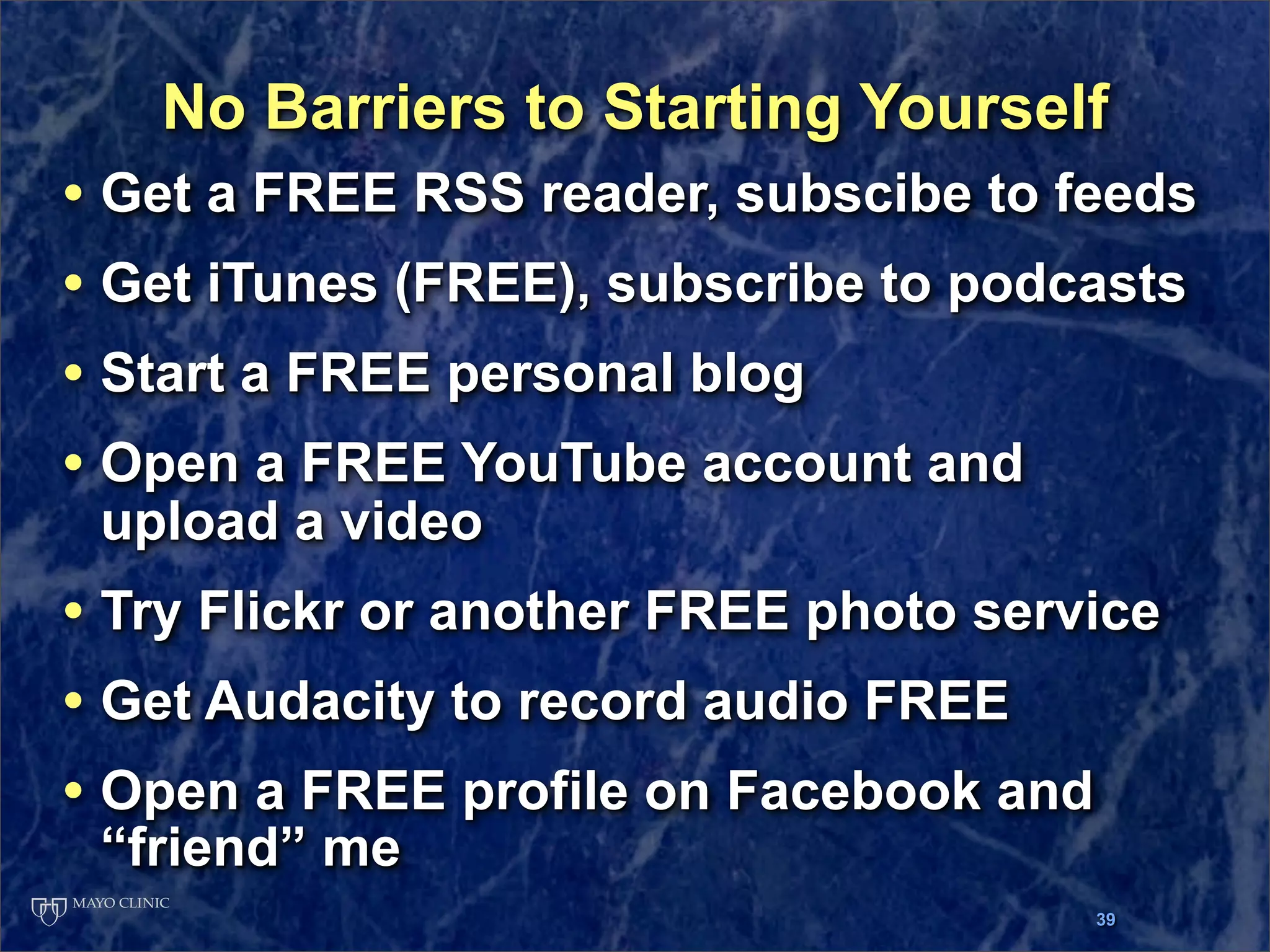 No Barriers to Starting Yourself

• Get a FREE RSS reader, subscibe to feeds

• Get iTunes (FREE), subscribe to podcasts

• Start a FREE personal blog

• Open a FREE YouTube account and upload a video

• Try Flickr or another FREE photo service

• Get Audacity to record audio FREE

• Open a FREE profile on Facebook and “friend” me

MAYO CLINIC

39